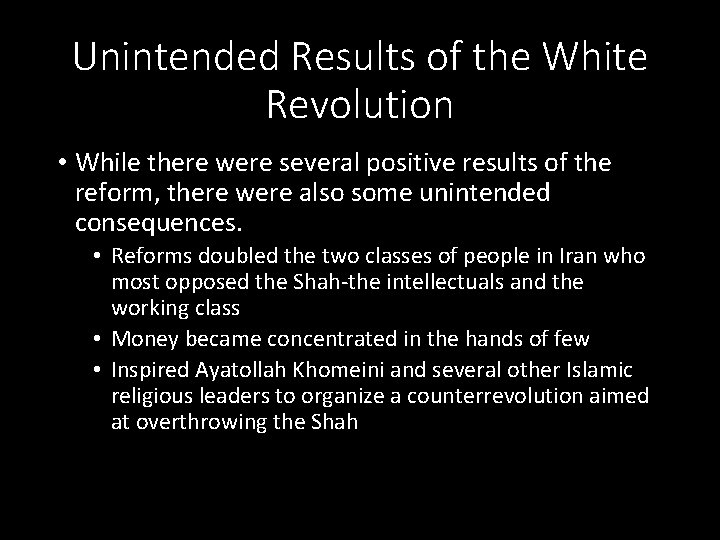 Unintended Results of the White Revolution

• While there were several positive results of the reform, there were also some unintended consequences.
  • Reforms doubled the two classes of people in Iran who most opposed the Shah-the intellectuals and the working class
  • Money became concentrated in the hands of few
  • Inspired Ayatollah Khomeini and several other Islamic religious leaders to organize a counterrevolution aimed at overthrowing the Shah